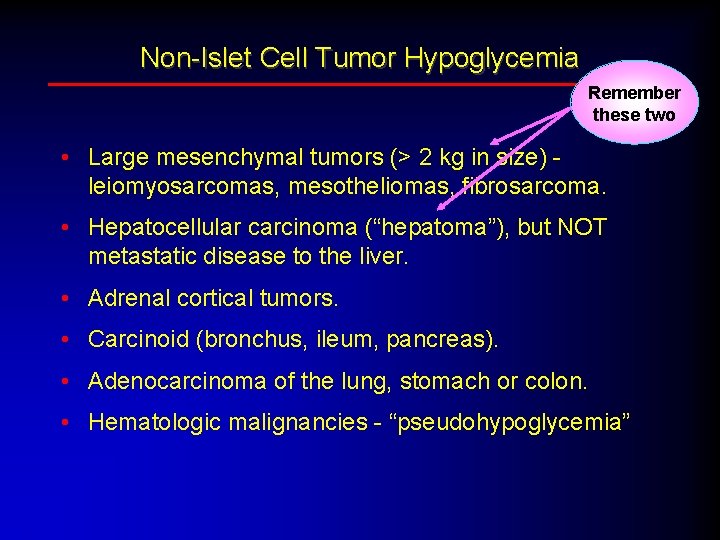 Non-Islet Cell Tumor Hypoglycemia

Remember these two

• Large mesenchymal tumors (> 2 kg in size) - leiomyosarcomas, mesotheliomas, fibrosarcoma.

• Hepatocellular carcinoma (“hepatoma”), but NOT metastatic disease to the liver.

• Adrenal cortical tumors.

• Carcinoid (bronchus, ileum, pancreas).

• Adenocarcinoma of the lung, stomach or colon.

• Hematologic malignancies - “pseudohypoglycemia”